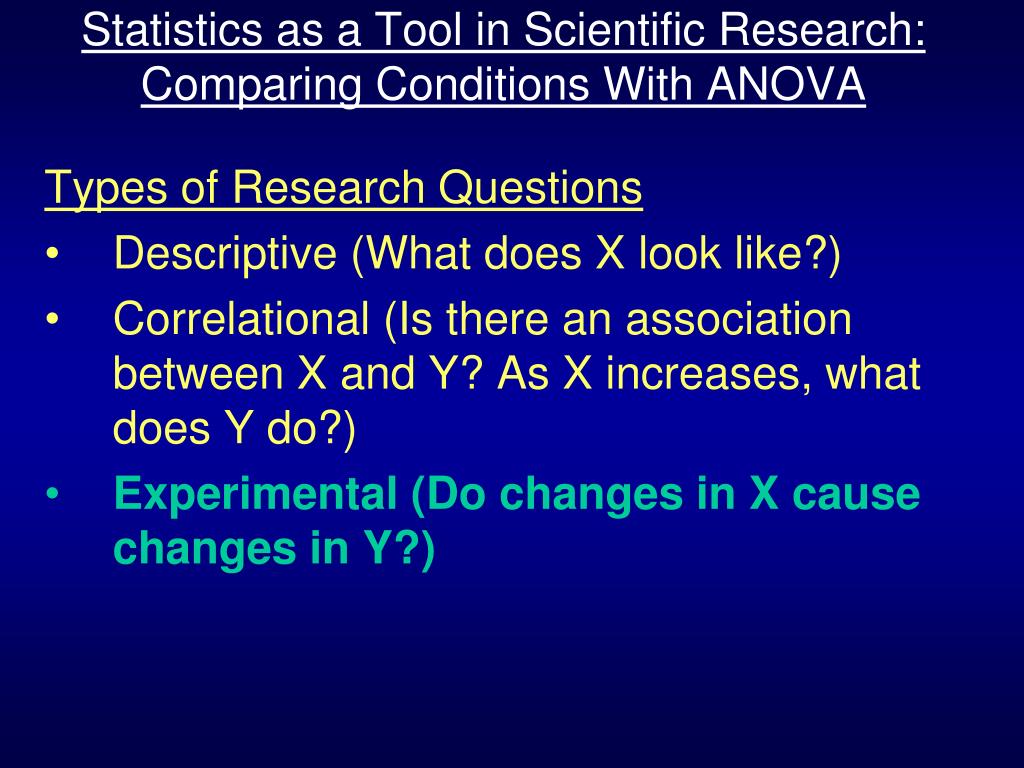 Statistics as a Tool in Scientific Research: Comparing Conditions With ANOVA

Types of Research Questions

• Descriptive (What does X look like?)
• Correlational (Is there an association between X and Y? As X increases, what does Y do?)
• Experimental (Do changes in X cause changes in Y?)